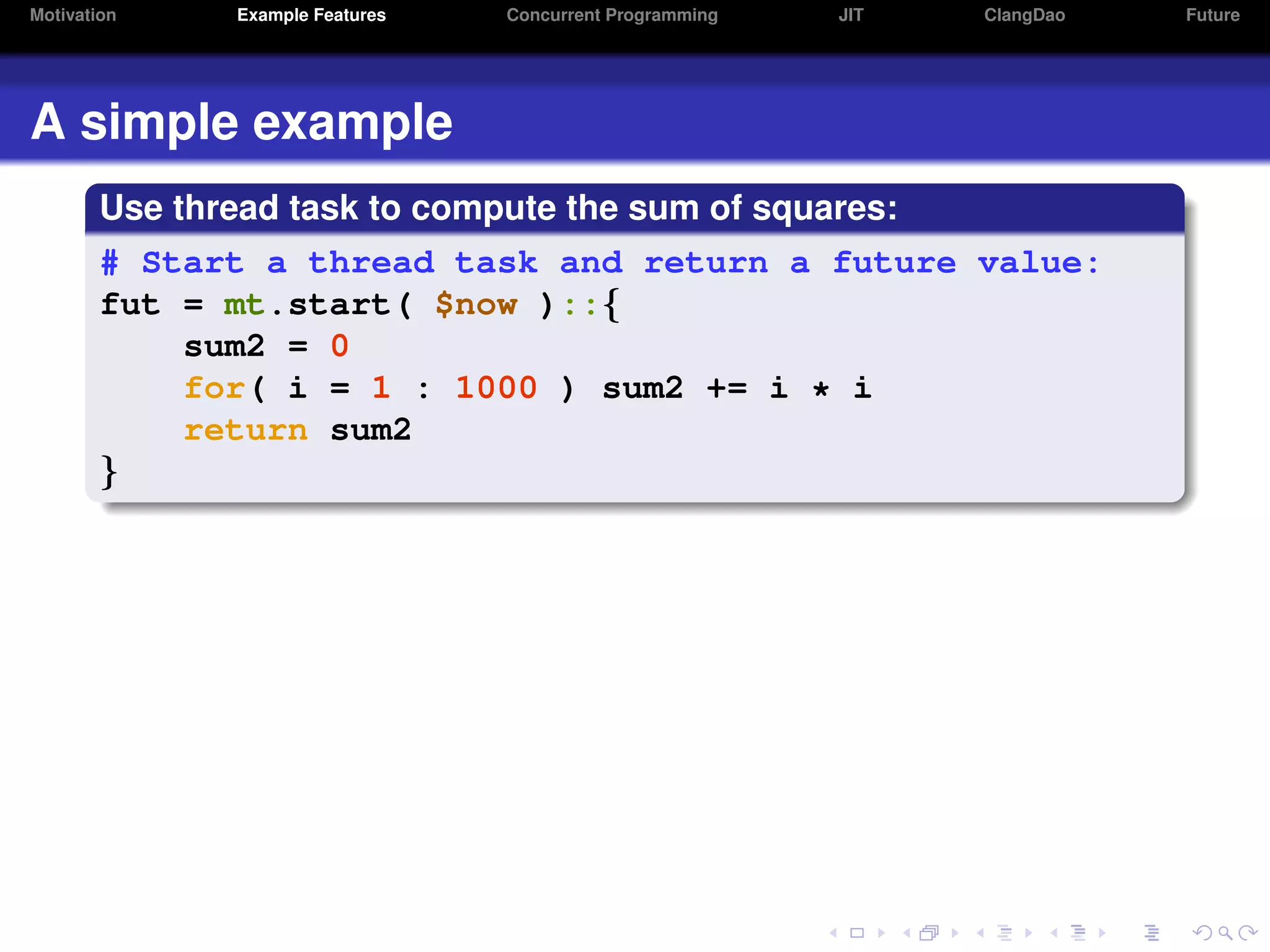 Motivation Example Features Concurrent Programming JIT ClangDao Future

A simple example

Use thread task to compute the sum of squares:

# Start a thread task and return a future value:
fut = mt.start( $now )::{
    sum2 = 0
    for( i = 1 : 1000 ) sum2 += i * i
    return sum2
}